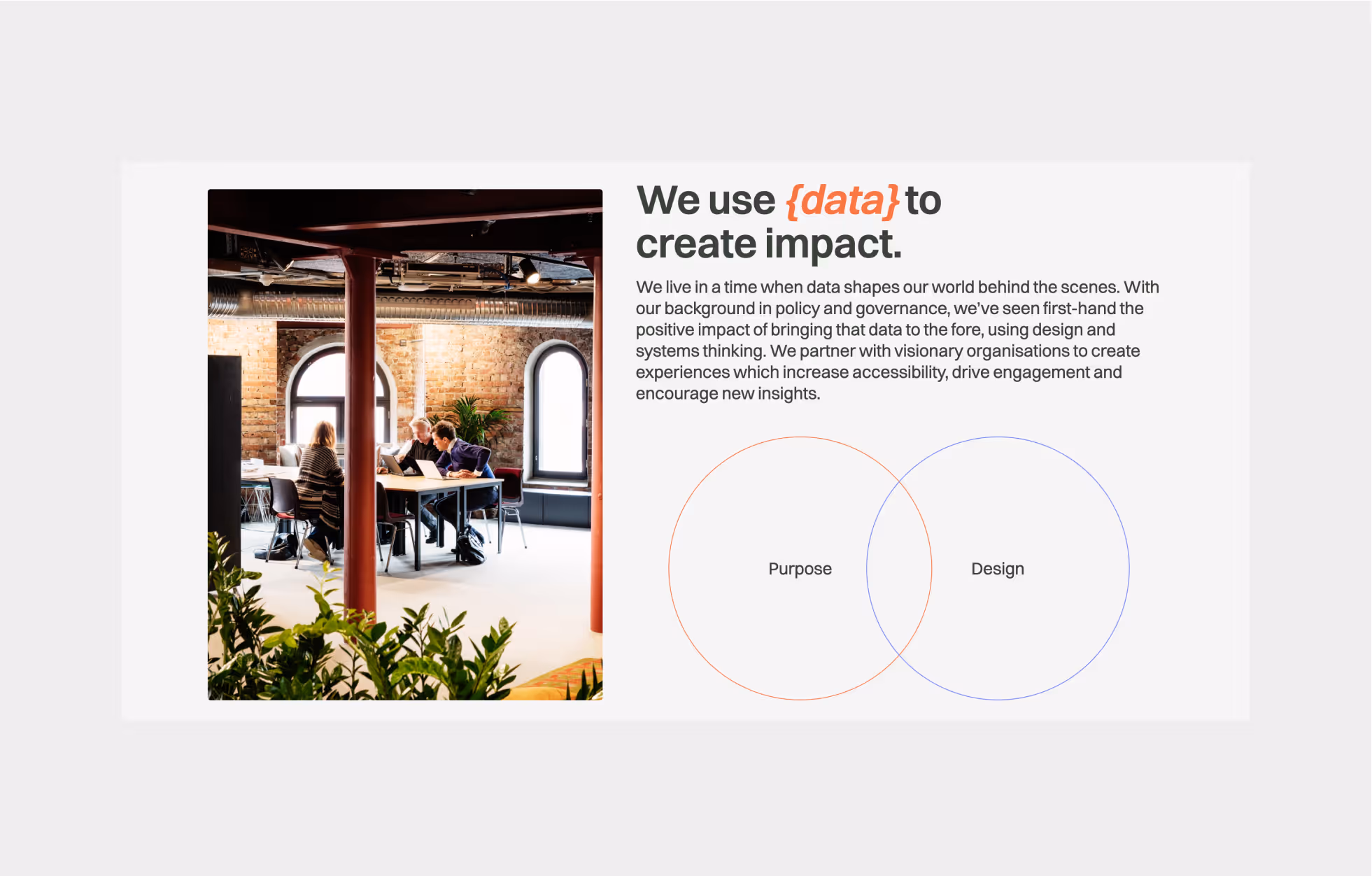 We use {data} to create impact.

We live in a time when data shapes our world behind the scenes. With our background in policy and governance, we've seen first-hand the positive impact of bringing that data to the fore, using design and systems thinking. We partner with visionary organisations to create experiences which increase accessibility, drive engagement and encourage new insights.

Purpose

Design